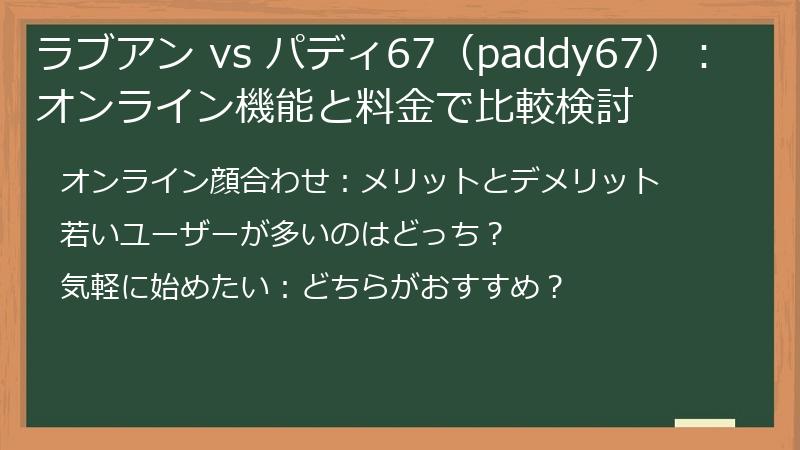 ラブアン vs パディ67（paddy67）：オンライン機能と料金で比較検討

オンライン顔合わせ：メリットとデメリット

若いユーザーが多いのはどっち？

気軽に始めたい：どちらがおすすめ？